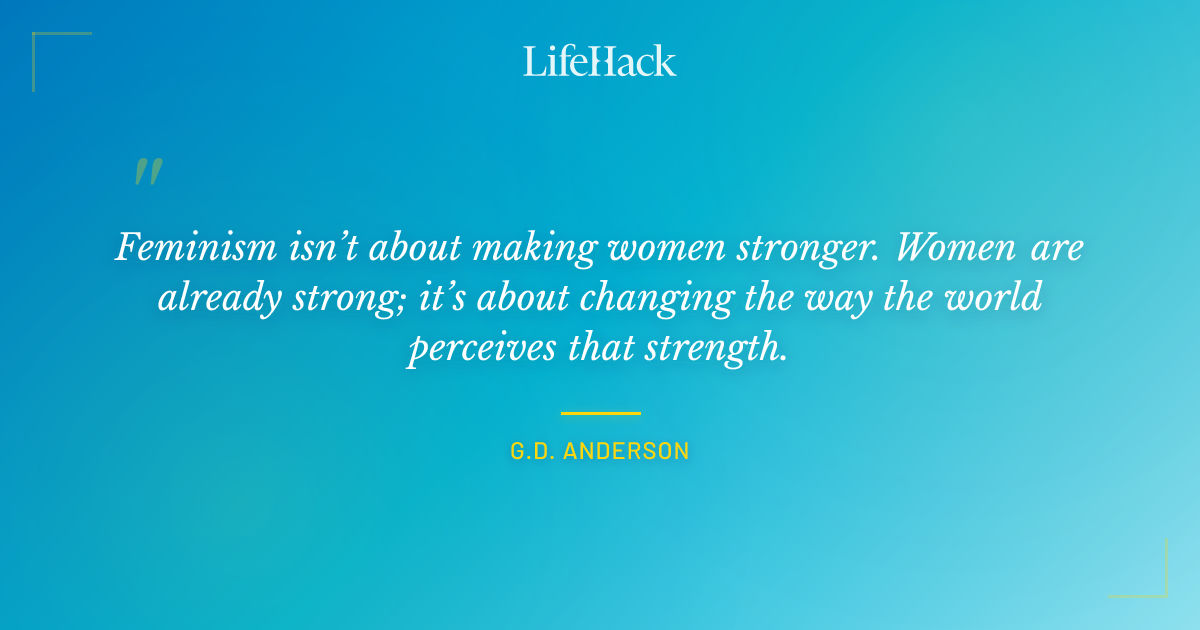 LifeHack

"

Feminism isn't about making women stronger. Women are already strong; it's about changing the way the world perceives that strength.

G.D. ANDERSON